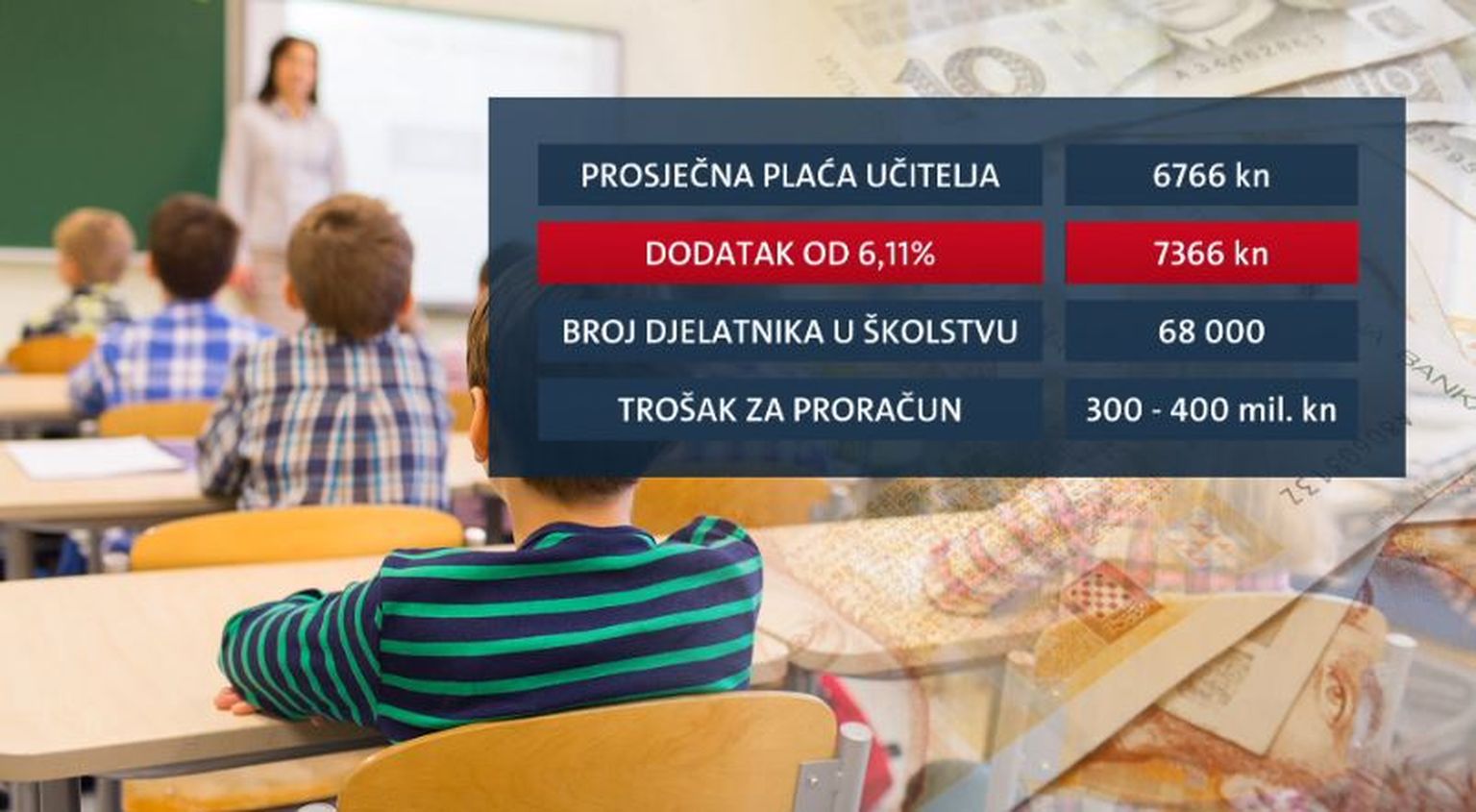 | PROSJEČNA PLAĆA UČITELJA | 6766 kn |
|---|---|
| DODATAK OD 6,11% | 7366 kn |
| BROJ DJELATNIKA U ŠKOLSTVU | 68 000 |
| TROŠAK ZA PRORAČUN | 300 - 400 mil. kn |